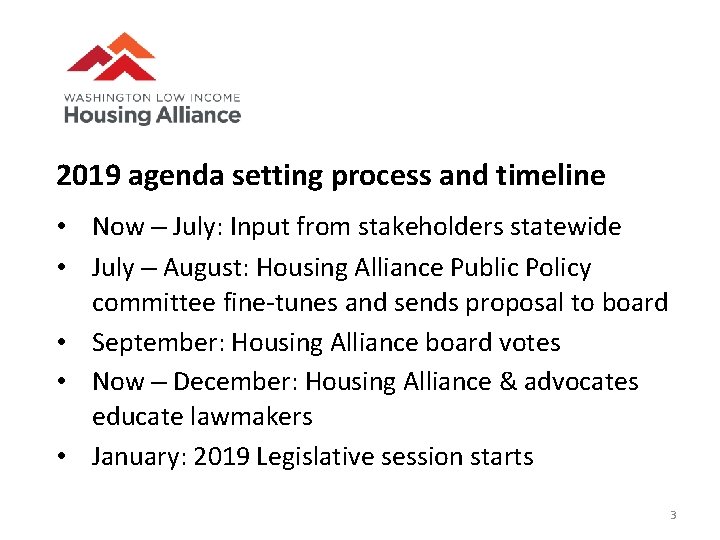 WASHINGTON LOW INCOME
Housing Alliance

2019 agenda setting process and timeline

• Now – July: Input from stakeholders statewide
• July – August: Housing Alliance Public Policy committee fine-tunes and sends proposal to board
• September: Housing Alliance board votes
• Now – December: Housing Alliance & advocates educate lawmakers
• January: 2019 Legislative session starts

3